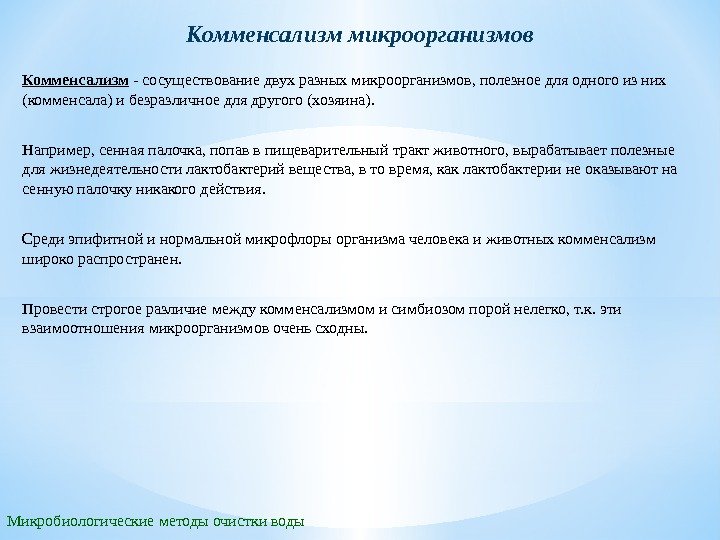 Комменсализм микроорганизмов

Комменсализм - сосуществование двух разных микроорганизмов, полезное для одного из них (комменсала) и безразличное для другого (хозяина).

Например, сенная палочка, попав в пищеварительный тракт животного, вырабатывает полезные для жизнедеятельности лактобактерий вещества, в то время, как лактобактерии не оказывают на сенную палочку никакого действия.

Среди эпифитной и нормальной микрофлоры организма человека и животных комменсализм широко распространен.

Провести строгое различие между комменсализмом и симбиозом порой нелегко, т.к. эти взаимоотношения микроорганизмов очень сходны.

Микробиологические методы очистки воды